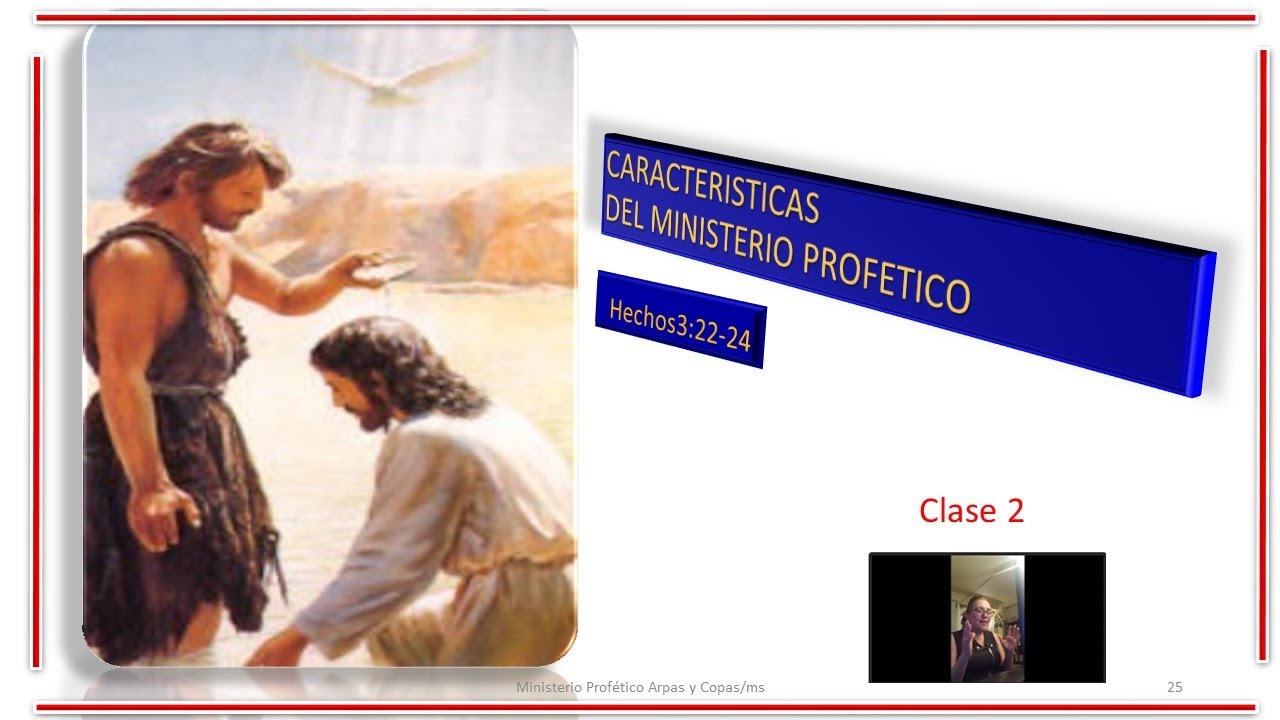 CARACTERISTICAS
DEL MINISTERIO PROFETICO

Hechos3:22-24

Clase 2

Ministerio Profético Arpas y Copas/ms

25